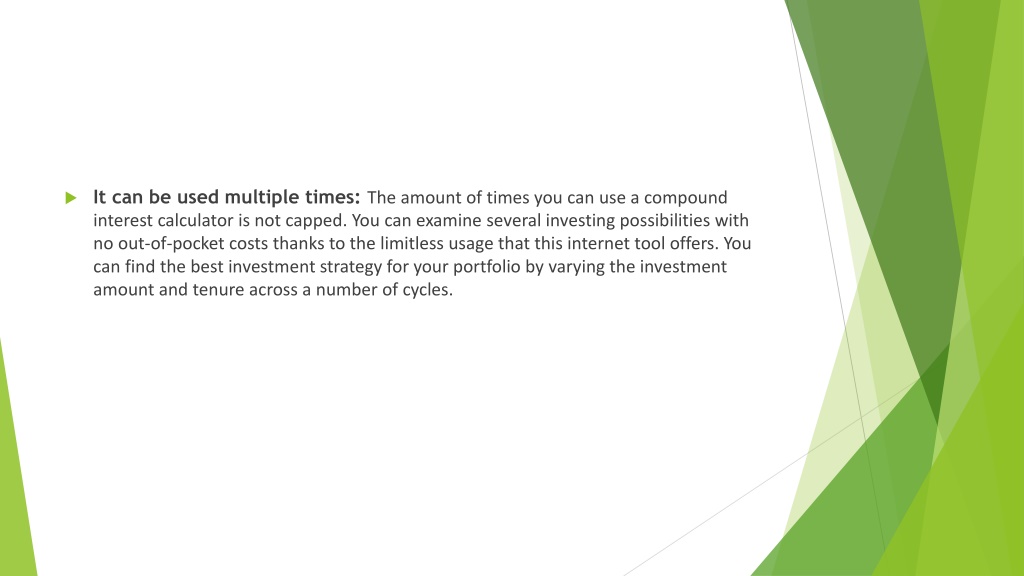 It can be used multiple times: The amount of times you can use a compound interest calculator is not capped. You can examine several investing possibilities with no out-of-pocket costs thanks to the limitless usage that this internet tool offers. You can find the best investment strategy for your portfolio by varying the investment amount and tenure across a number of cycles.